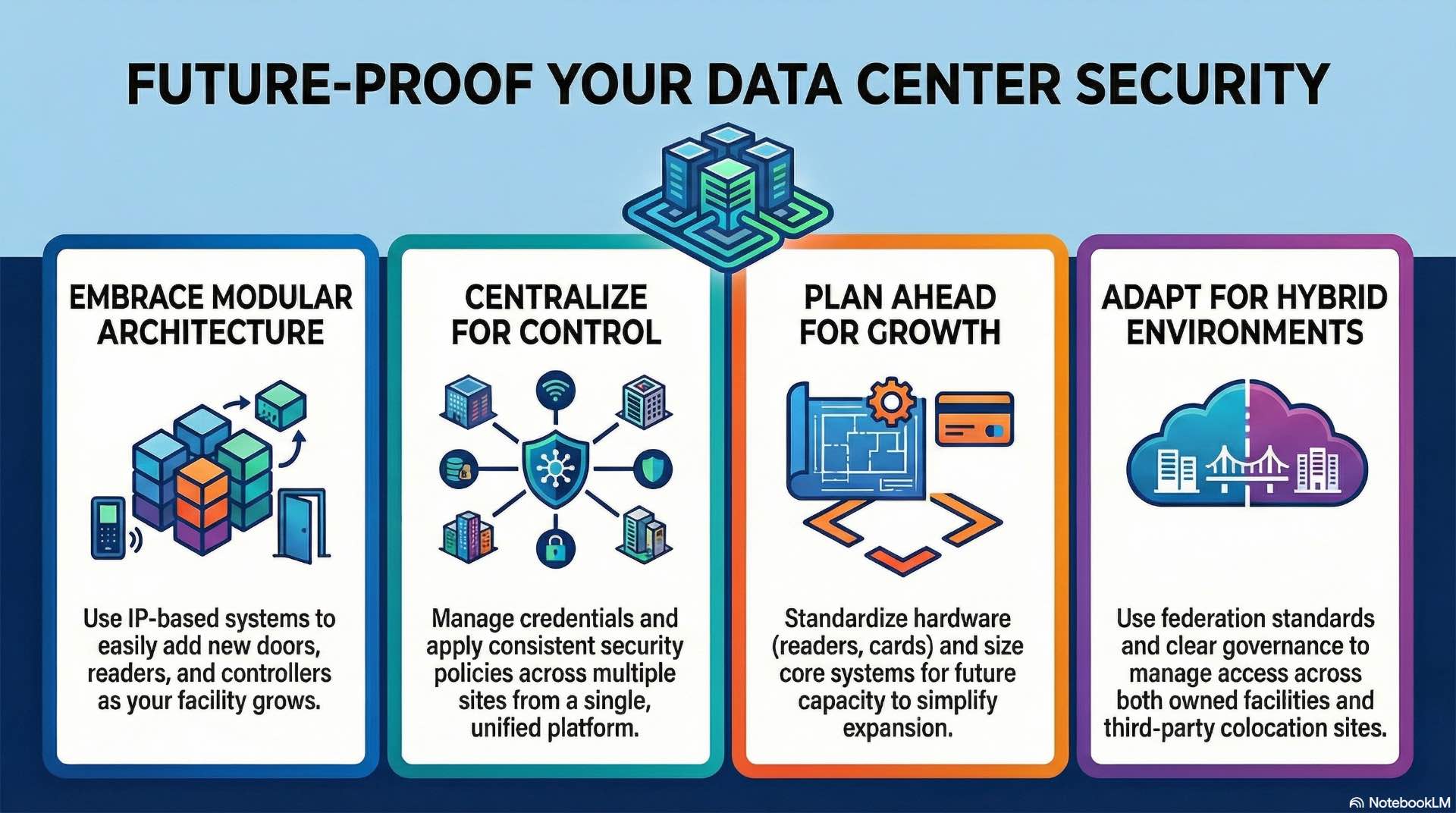 FUTURE-PROOF YOUR DATA CENTER SECURITY

EMBRACE MODULAR ARCHITECTURE

Use IP-based systems to easily add new doors, readers, and controllers as your facility grows.

CENTRALIZE FOR CONTROL

Manage credentials and apply consistent security policies across multiple sites from a single, unified platform.

PLAN AHEAD FOR GROWTH

Standardize hardware (readers, cards) and size core systems for future capacity to simplify expansion.

ADAPT FOR HYBRID ENVIRONMENTS

Use federation standards and clear governance to manage access across both owned facilities and third-party colocation sites.

NotebookLM